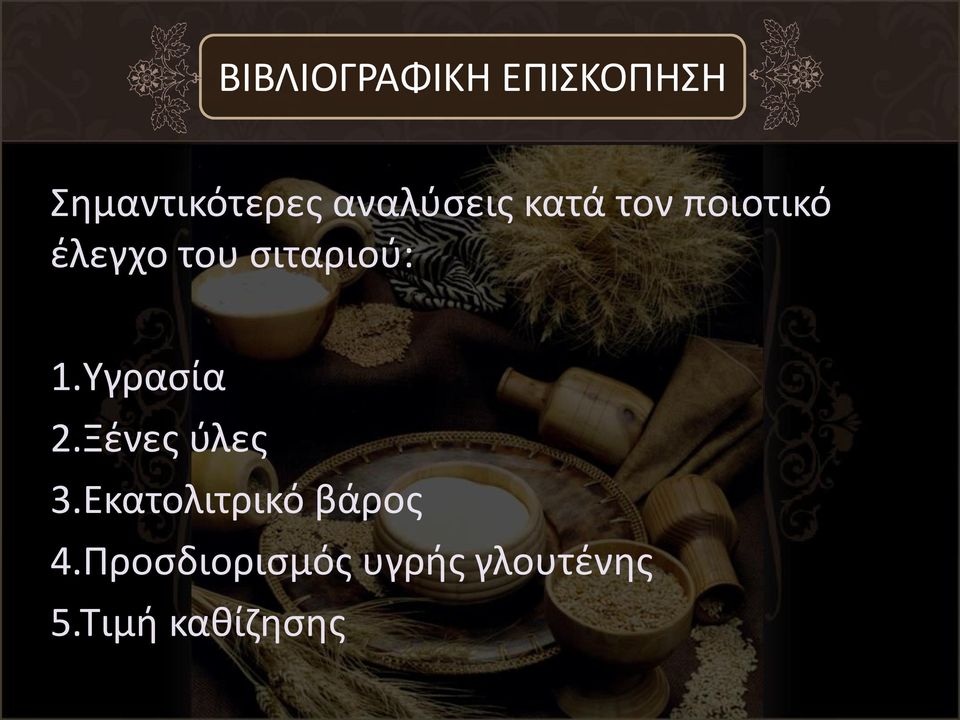 ΒΙΒΛΙΟΓΡΑΦΙΚΗ ΕΠΙΣΚΟΠΗΣΗ

Σημαντικότερες αναλύσεις κατά τον ποιοτικό έλεγχο του σιταριού:

1.Υγρασία
2.Ξένες ύλες
3.Εκατολιτρικό βάρος
4.Προσδιορισμός υγρής γλουτένης
5.Τιμή καθίζησης